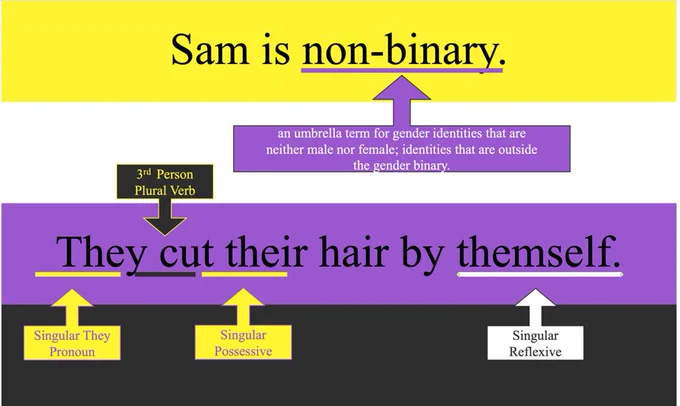 Sam is non-binary.

an umbrella term for gender identities that are neither male nor female; identities that are outside the gender binary.

3rd Person Plural Verb

They cut their hair by themself.

Singular They Pronoun

Singular Possessive

Singular Reflexive